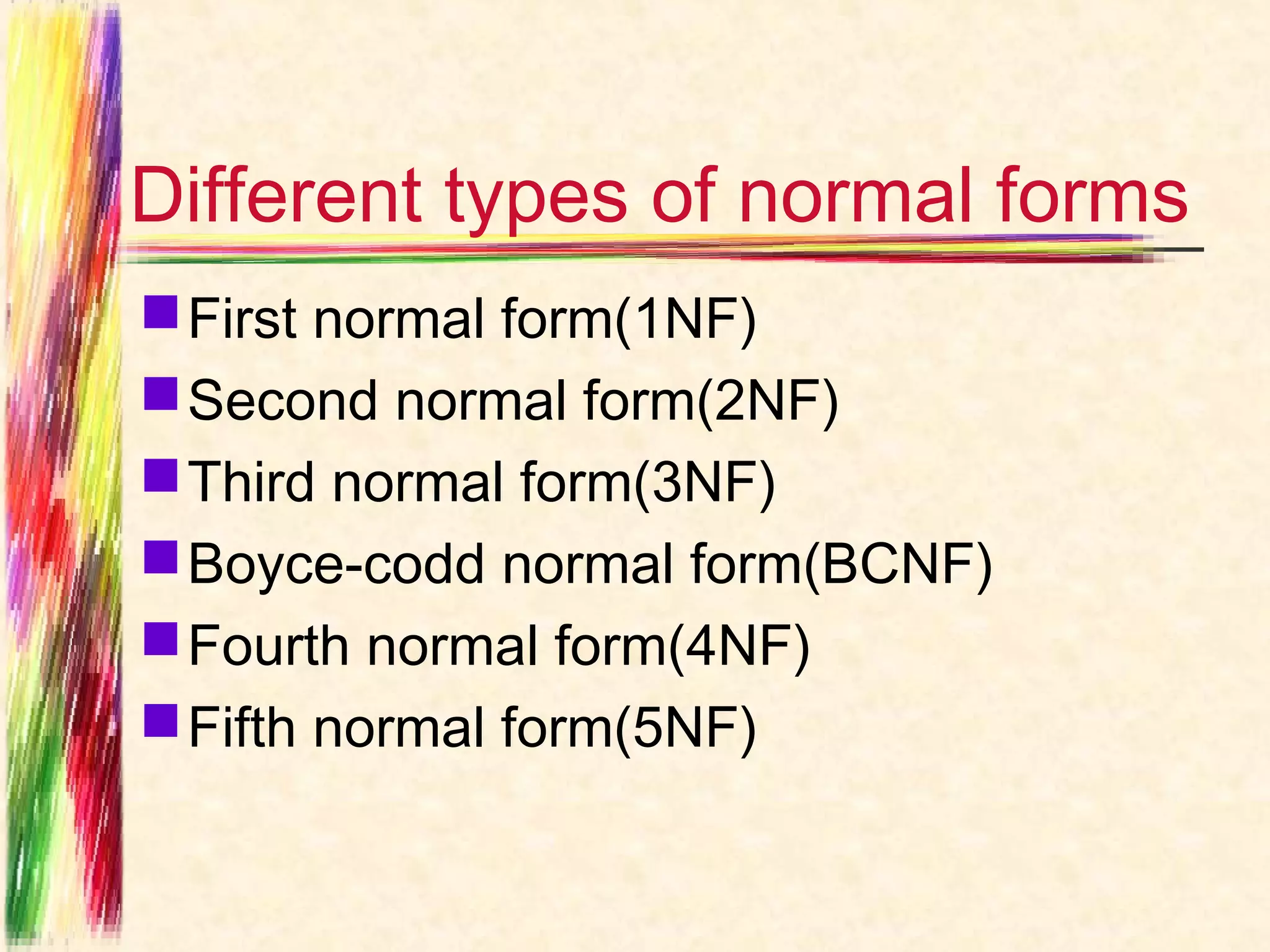 Different types of normal forms

- First normal form(1NF)
- Second normal form(2NF)
- Third normal form(3NF)
- Boyce-codd normal form(BCNF)
- Fourth normal form(4NF)
- Fifth normal form(5NF)